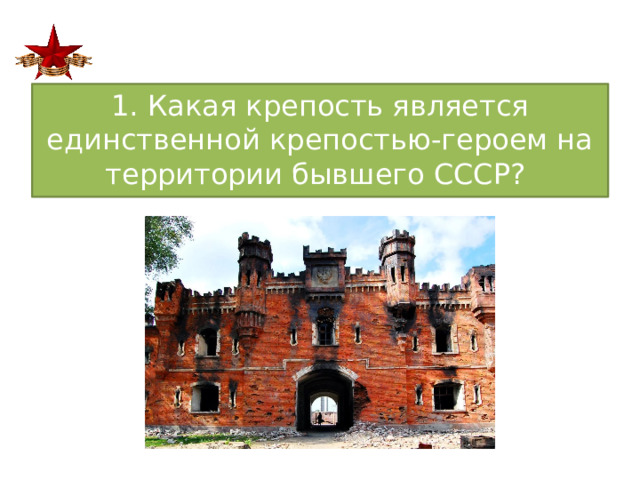 1. Какая крепость является единственной крепостью-героем на территории бывшего СССР?